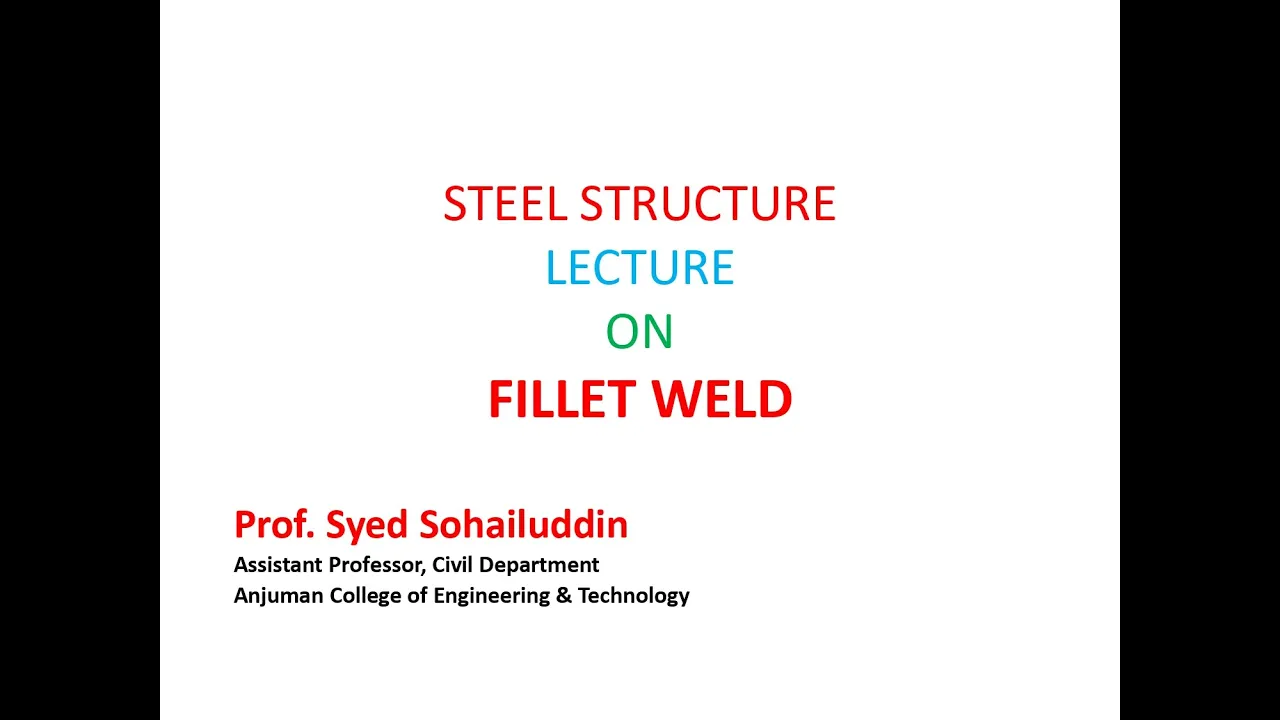 STEEL STRUCTURE
LECTURE
ON
FILLET WELD

Prof. Syed Sohailuddin
Assistant Professor, Civil Department
Anjuman College of Engineering & Technology